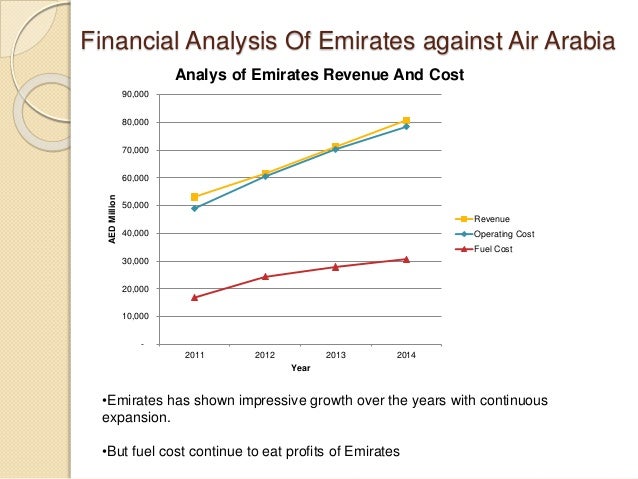 Financial Analysis Of Emirates against Air Arabia

Analys of Emirates Revenue And Cost

90,000
80,000
70,000
60,000
50,000
40,000
30,000
20,000
10,000
-

AED Million

2011 2012 2013 2014
Year

Revenue
Operating Cost
Fuel Cost

•Emirates has shown impressive growth over the years with continuous expansion.

•But fuel cost continue to eat profits of Emirates